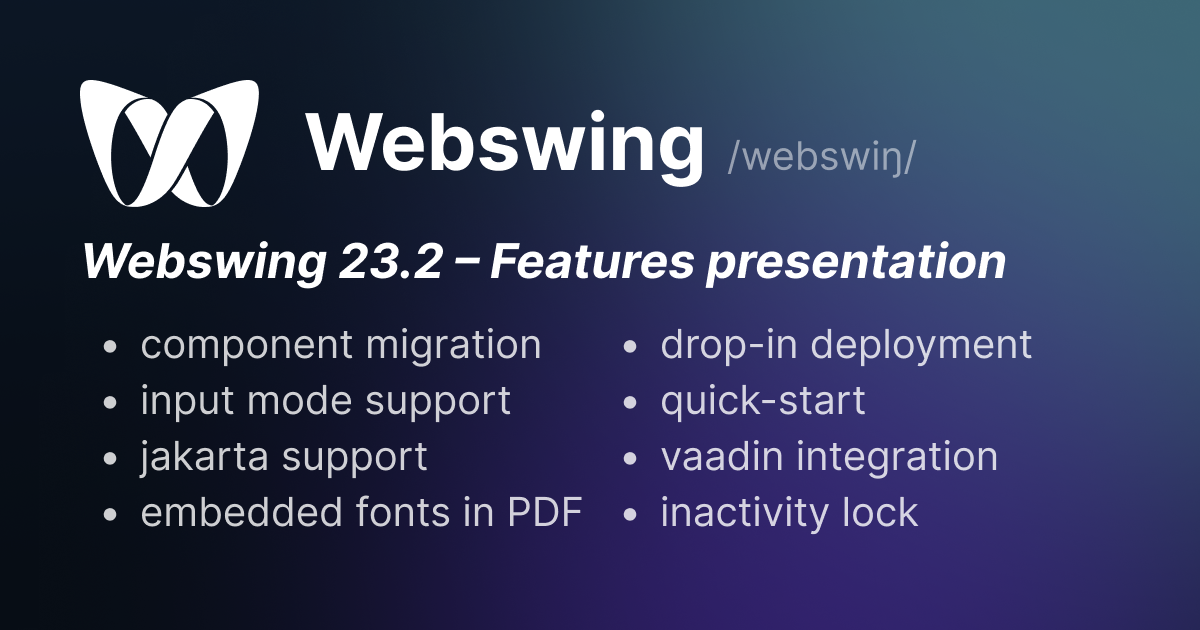 Webswing /webswiŋ/

Webswing 23.2 – Features presentation

- component migration
- input mode support
- jakarta support
- embedded fonts in PDF

- drop-in deployment
- quick-start
- vaadin integration
- inactivity lock